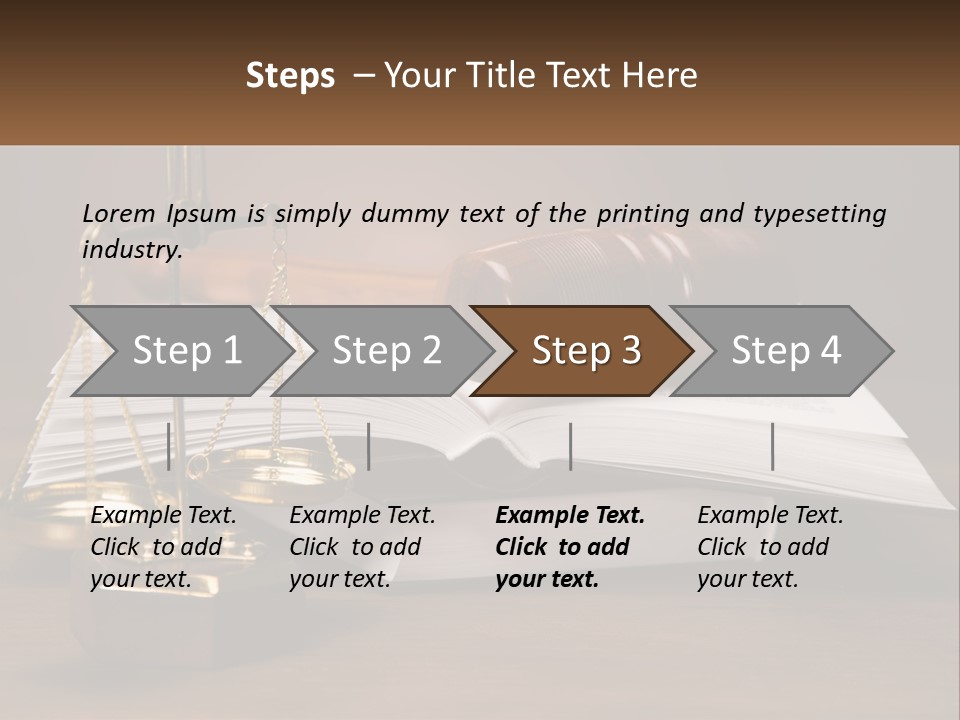 Steps – Your Title Text Here

Lorem Ipsum is simply dummy text of the printing and typesetting industry.

Step 1

Step 2

Step 3

Step 4

Example Text. Click to add your text.

Example Text. Click to add your text.

Example Text. Click to add your text.

Example Text. Click to add your text.